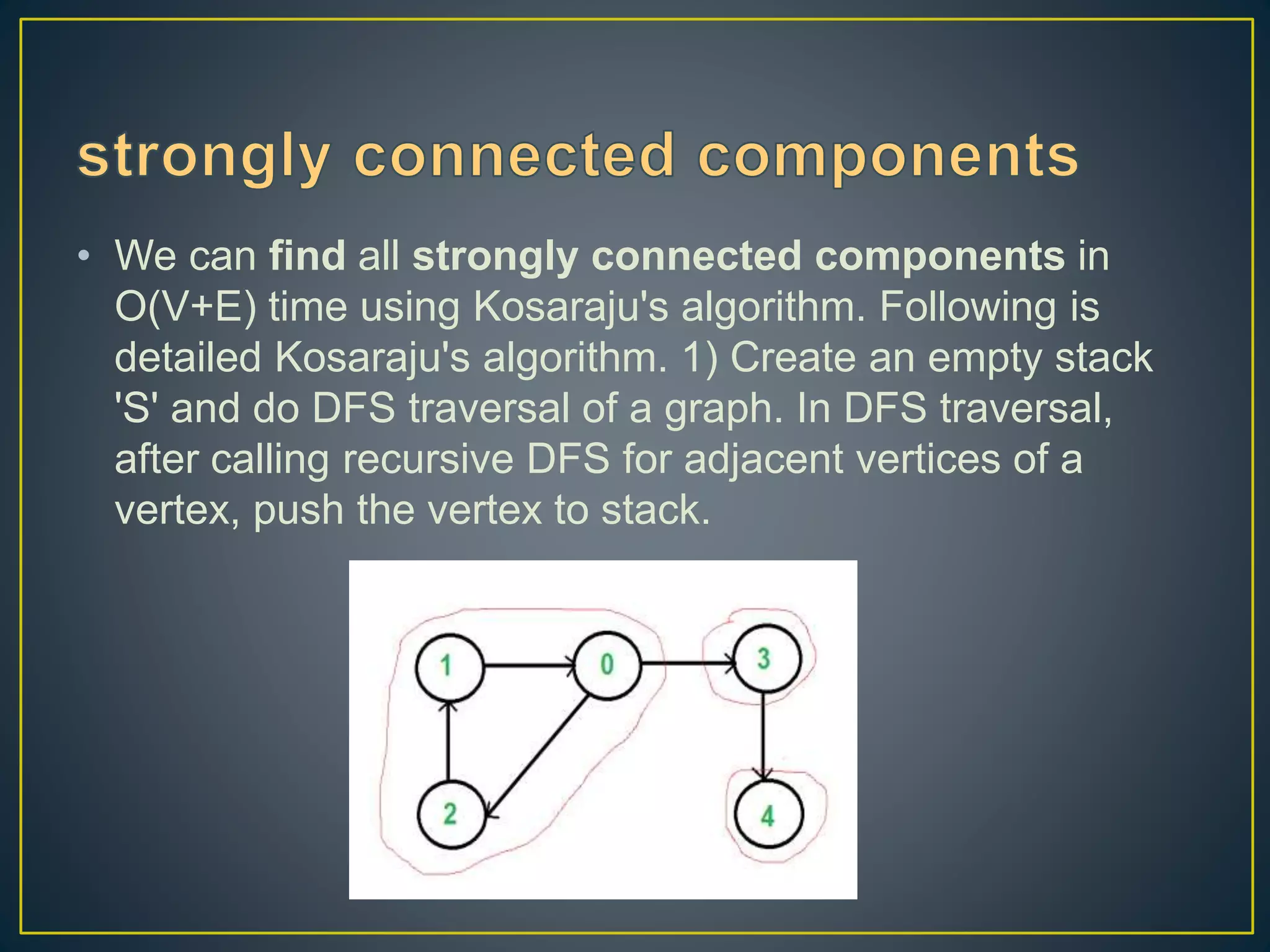 strongly connected components

• We can find all strongly connected components in O(V+E) time using Kosaraju's algorithm. Following is detailed Kosaraju's algorithm. 1) Create an empty stack 'S' and do DFS traversal of a graph. In DFS traversal, after calling recursive DFS for adjacent vertices of a vertex, push the vertex to stack.

1
0
3
2
4